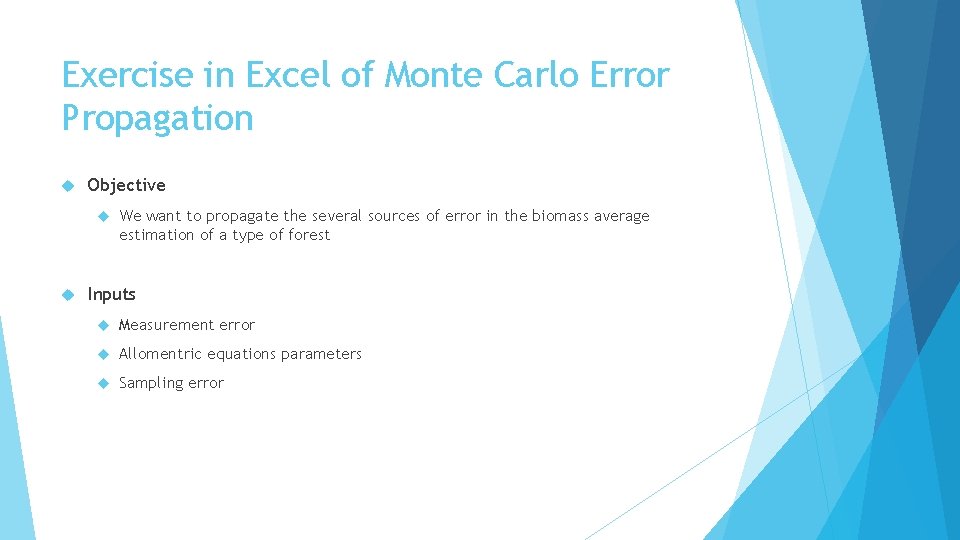 Exercise in Excel of Monte Carlo Error Propagation

Objective

We want to propagate the several sources of error in the biomass average estimation of a type of forest

Inputs

Measurement error

Allomentric equations parameters

Sampling error